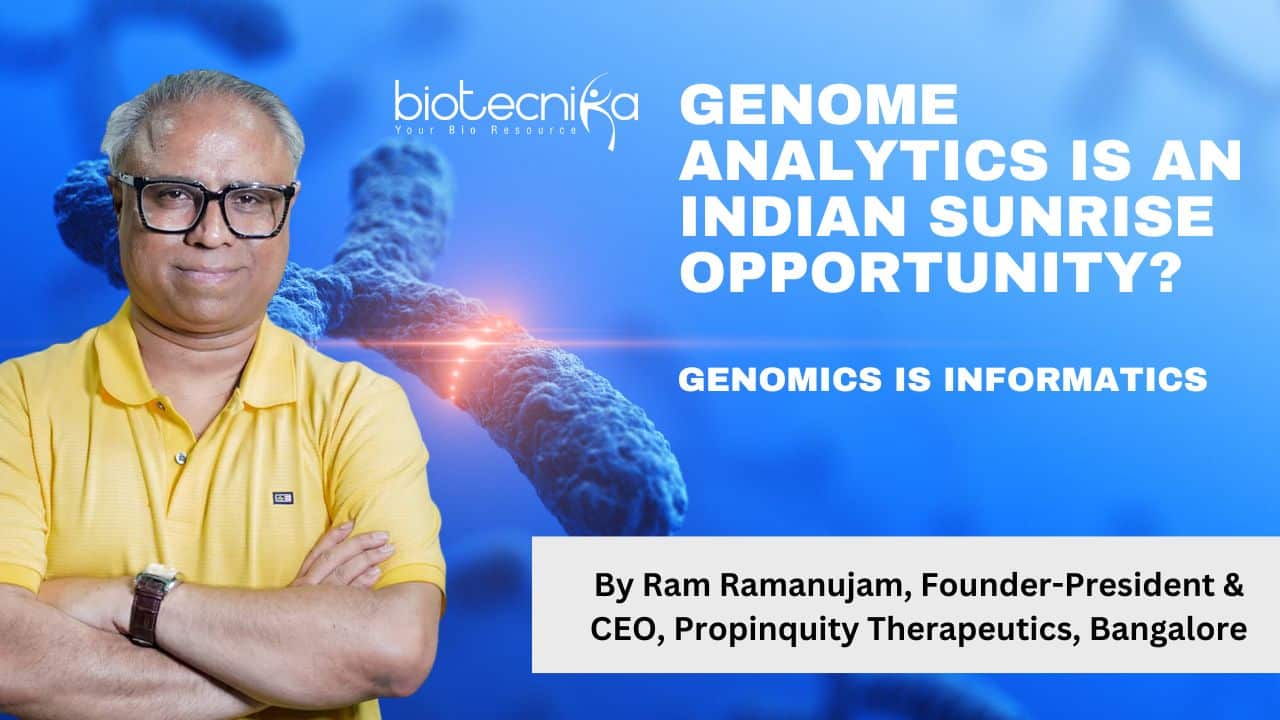 biotecnika
Your Bio Resource

GENOME ANALYTICS IS AN INDIAN SUNRISE OPPORTUNITY?

GENOMICS IS INFORMATICS

By Ram Ramanujam, Founder-President & CEO, Propinquity Therapeutics, Bangalore